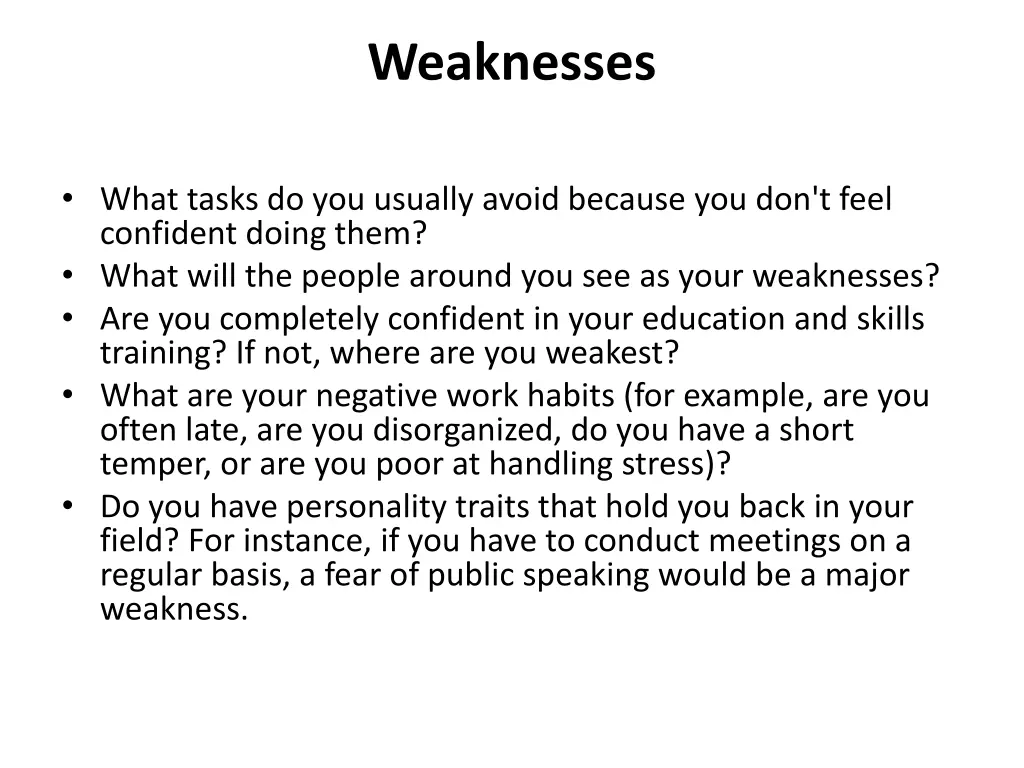 Weaknesses

• What tasks do you usually avoid because you don't feel confident doing them?
• What will the people around you see as your weaknesses?
• Are you completely confident in your education and skills training? If not, where are you weakest?
• What are your negative work habits (for example, are you often late, are you disorganized, do you have a short temper, or are you poor at handling stress)?
• Do you have personality traits that hold you back in your field? For instance, if you have to conduct meetings on a regular basis, a fear of public speaking would be a major weakness.